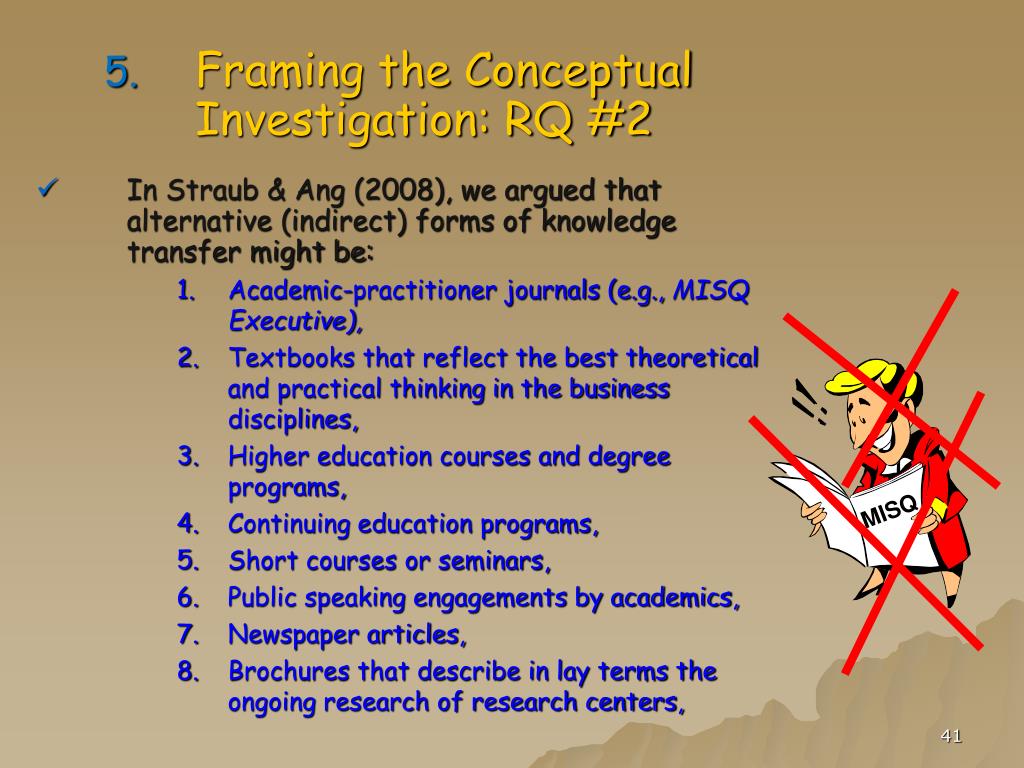 5. Framing the Conceptual Investigation: RQ #2

✓ In Straub & Ang (2008), we argued that alternative (indirect) forms of knowledge transfer might be:

1. Academic-practitioner journals (e.g., MISQ Executive),
2. Textbooks that reflect the best theoretical and practical thinking in the business disciplines,
3. Higher education courses and degree programs,
4. Continuing education programs,
5. Short courses or seminars,
6. Public speaking engagements by academics,
7. Newspaper articles,
8. Brochures that describe in lay terms the ongoing research of research centers,

MISQ

41